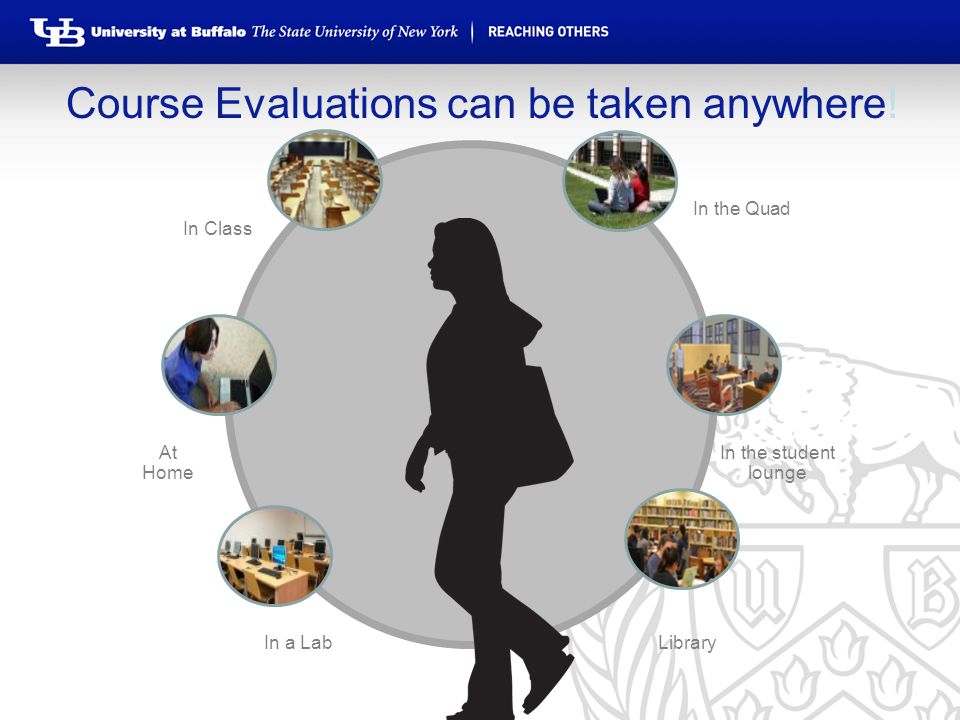 UB University at Buffalo The State University of New York | REACHING OTHERS

Course Evaluations can be taken anywhere!

In Class

In the Quad

At Home

In the student lounge

In a Lab

Library